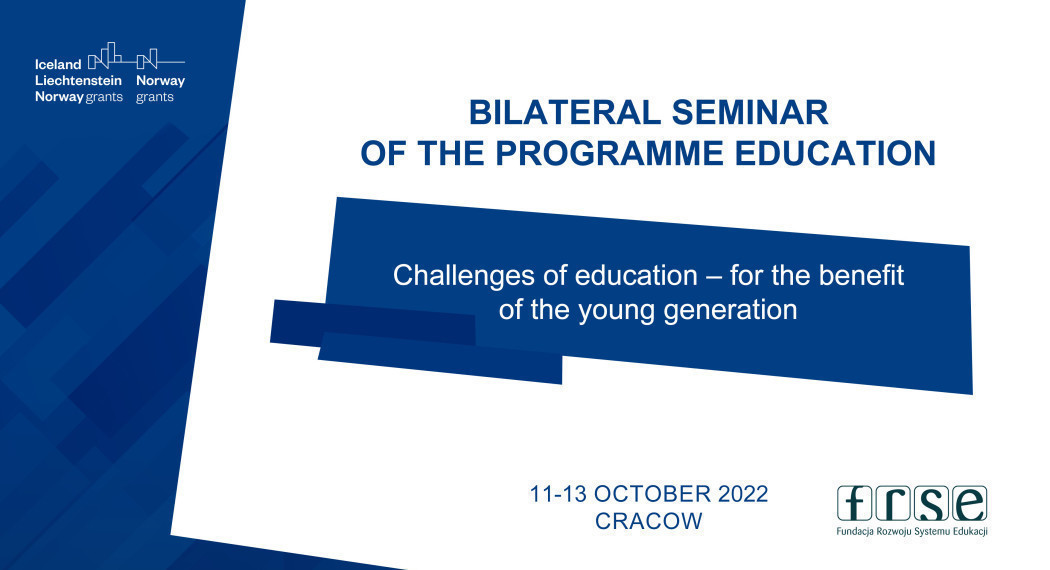 Iceland Liechtenstein Norway grants

Norway grants

BILATERAL SEMINAR OF THE PROGRAMME EDUCATION

Challenges of education – for the benefit of the young generation

11-13 OCTOBER 2022
CRACOW

frse
Fundacja Rozwoju Systemu Edukacji